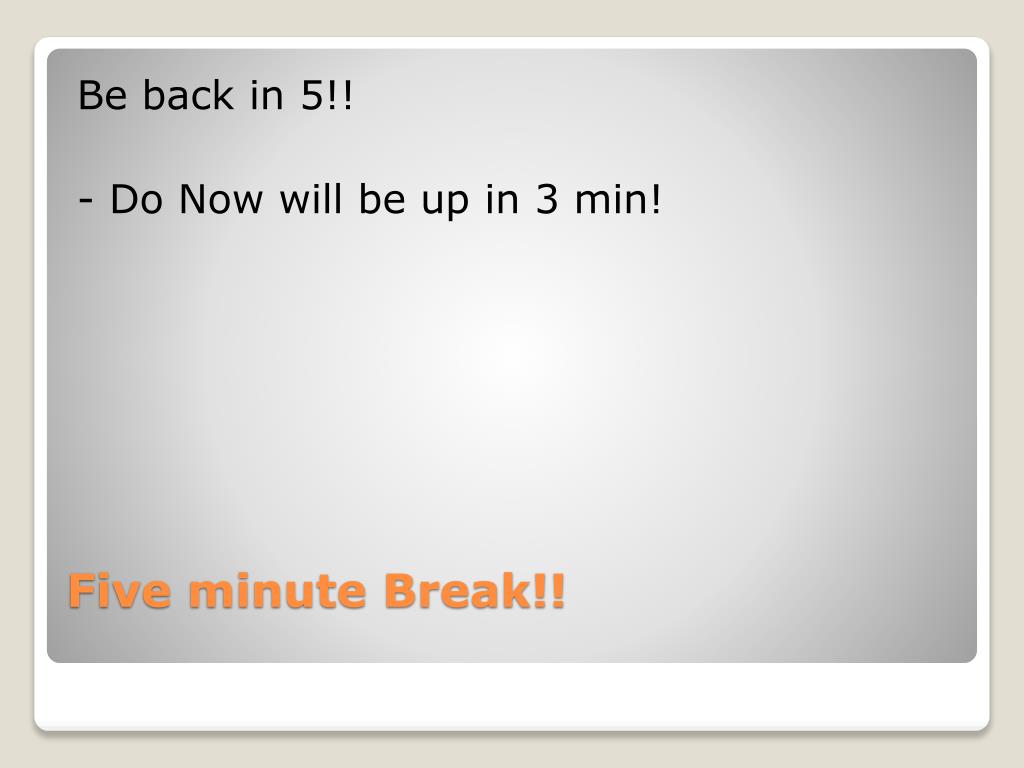 Be back in 5!!

- Do Now will be up in 3 min!

Five minute Break!!